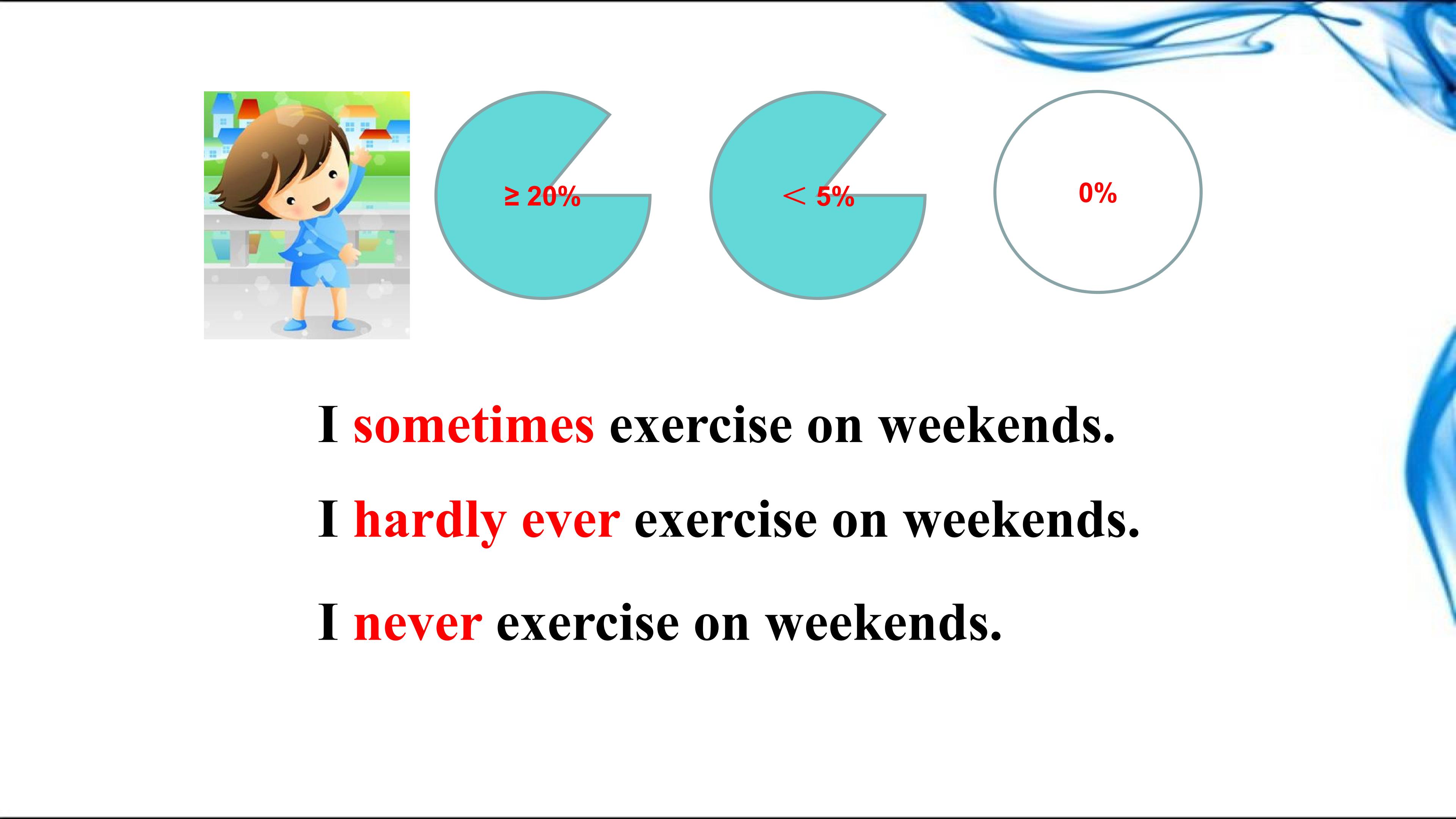 ≥ 20%

＜ 5%

0%

I sometimes exercise on weekends.

I hardly ever exercise on weekends.

I never exercise on weekends.